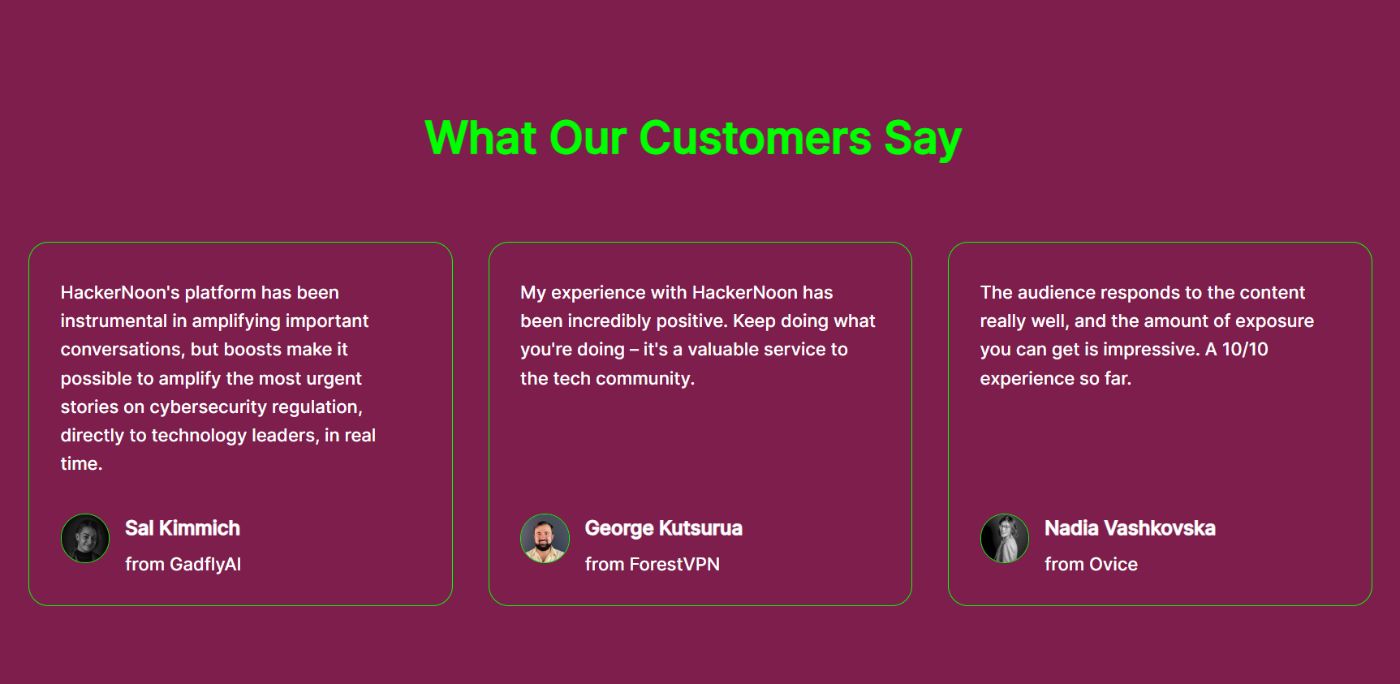 What Our Customers Say

HackerNoon's platform has been instrumental in amplifying important conversations, but boosts make it possible to amplify the most urgent stories on cybersecurity regulation, directly to technology leaders, in real time.

Sal Kimmich

from GadflyAI

My experience with HackerNoon has been incredibly positive. Keep doing what you're doing – it's a valuable service to the tech community.

George Kutsurua

from ForestVPN

The audience responds to the content really well, and the amount of exposure you can get is impressive. A 10/10 experience so far.

Nadia Vashkovska

from Ovice